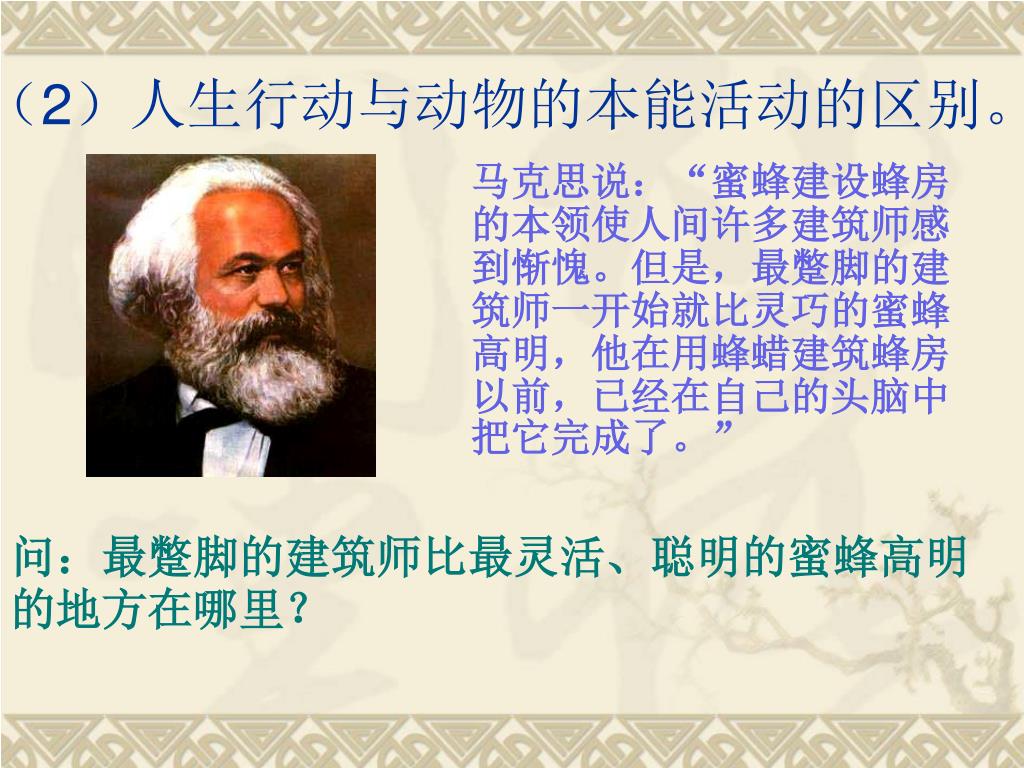 （2）人生行动与动物的本能活动的区别。

马克思说：“蜜蜂建设蜂房的本领使人间许多建筑师感到惭愧。但是，最蹩脚的建筑师一开始就比灵巧的蜜蜂高明，他在用蜂蜡建筑蜂房以前，已经在自己的头脑中把它完成了。”

问：最蹩脚的建筑师比最灵活、聪明的蜜蜂高明的地方在哪里？